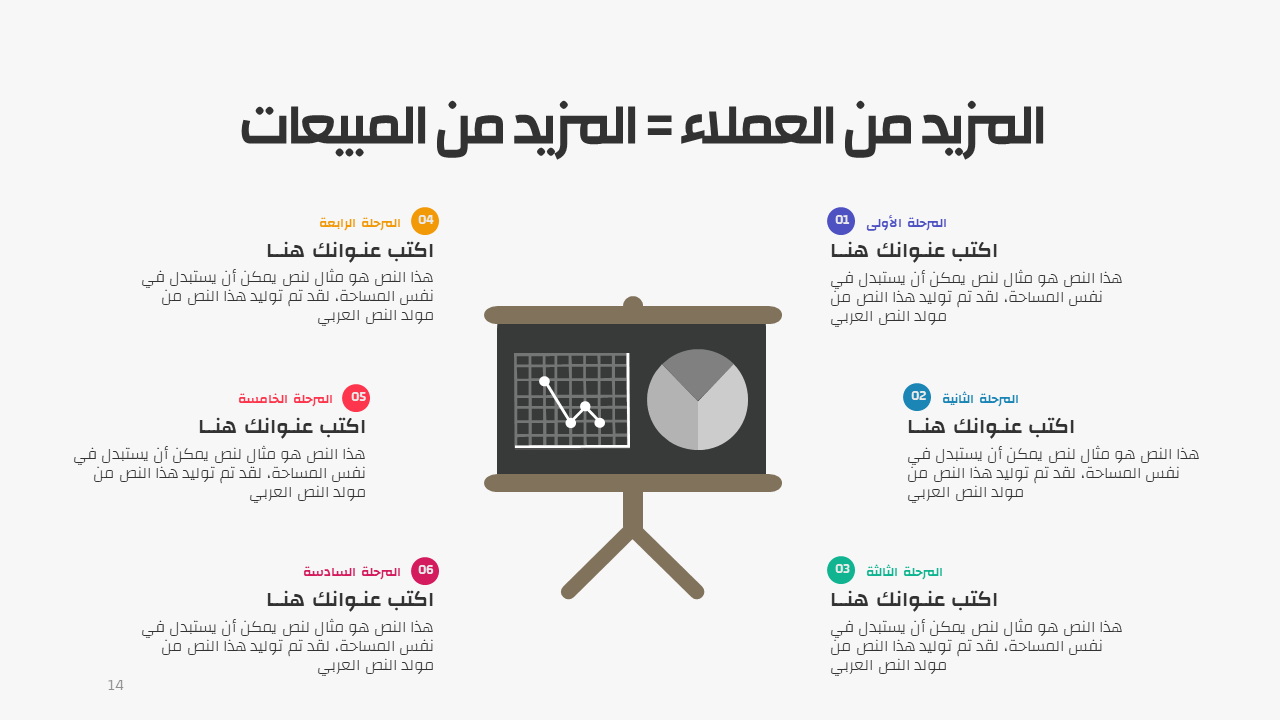 المزيد من العملاء = المزيد من المبيعات

01 المرحلة الأولى
اكتب عنوانك هنا
هذا النص هو مثال لنص يمكن أن يستبدل في نفس المساحة، لقد تم توليد هذا النص من مولد النص العربي

02 المرحلة الثانية
اكتب عنوانك هنا
هذا النص هو مثال لنص يمكن أن يستبدل في نفس المساحة، لقد تم توليد هذا النص من مولد النص العربي

03 المرحلة الثالثة
اكتب عنوانك هنا
هذا النص هو مثال لنص يمكن أن يستبدل في نفس المساحة، لقد تم توليد هذا النص من مولد النص العربي

04 المرحلة الرابعة
اكتب عنوانك هنا
هذا النص هو مثال لنص يمكن أن يستبدل في نفس المساحة، لقد تم توليد هذا النص من مولد النص العربي

05 المرحلة الخامسة
اكتب عنوانك هنا
هذا النص هو مثال لنص يمكن أن يستبدل في نفس المساحة، لقد تم توليد هذا النص من مولد النص العربي

06 المرحلة السادسة
اكتب عنوانك هنا
هذا النص هو مثال لنص يمكن أن يستبدل في نفس المساحة، لقد تم توليد هذا النص من مولد النص العربي

14